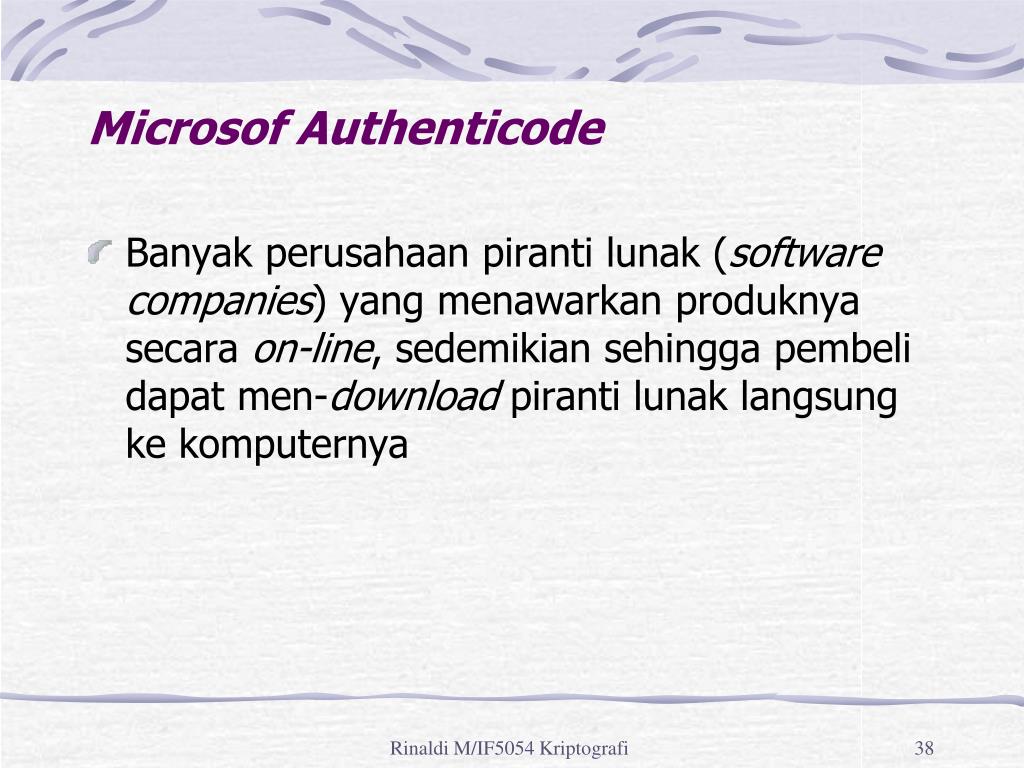 Microsof Authenticode

Banyak perusahaan piranti lunak (software companies) yang menawarkan produknya secara on-line, sedemikian sehingga pembeli dapat men-download piranti lunak langsung ke komputernya

Rinaldi M/IF5054 Kriptografi

38